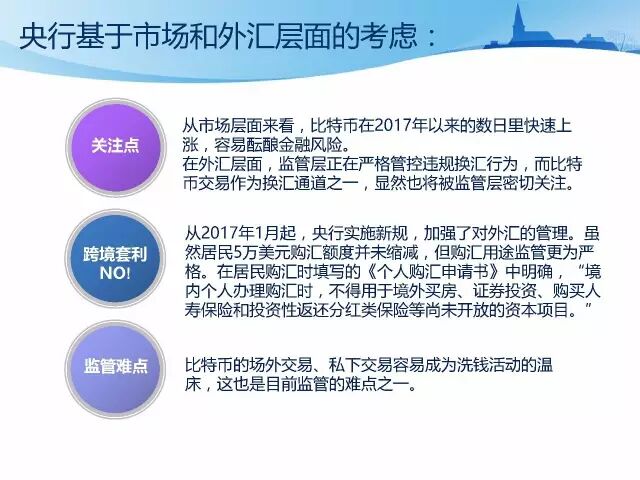 央行基于市场和外汇层面的考虑：

关注点

从市场层面来看，比特币在2017年以来的数日里快速上涨，容易酝酿金融风险。
在外汇层面，监管层正在严格管控违规换汇行为，而比特币交易作为换汇通道之一，显然也将被监管层密切关注。

跨境套利 NO!

从2017年1月起，央行实施新规，加强了对外汇的管理。虽然居民5万美元购汇额度并未缩减，但购汇用途监管更为严格。在居民购汇时填写的《个人购汇申请书》中明确，“境内个人办理购汇时，不得用于境外买房、证券投资、购买人寿保险和投资性返还分红类保险等尚未开放的资本项目。”

监管难点

比特币的场外交易、私下交易容易成为洗钱活动的温床，这也是目前监管的难点之一。